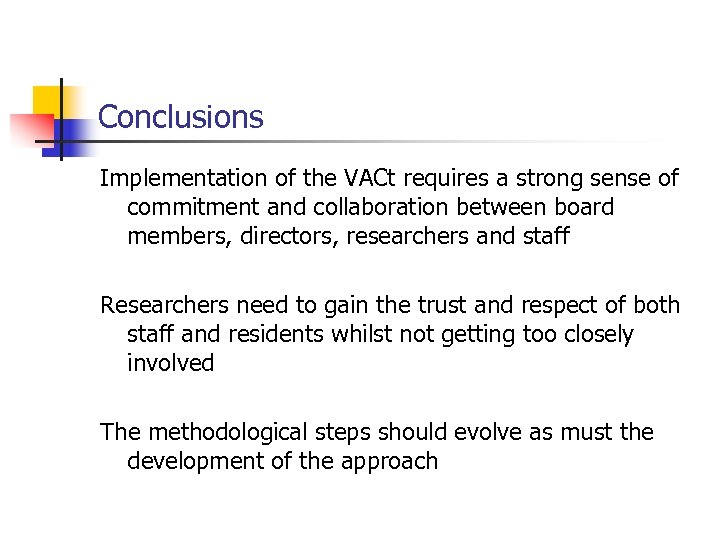 Conclusions

Implementation of the VACt requires a strong sense of commitment and collaboration between board members, directors, researchers and staff

Researchers need to gain the trust and respect of both staff and residents whilst not getting too closely involved

The methodological steps should evolve as must the development of the approach